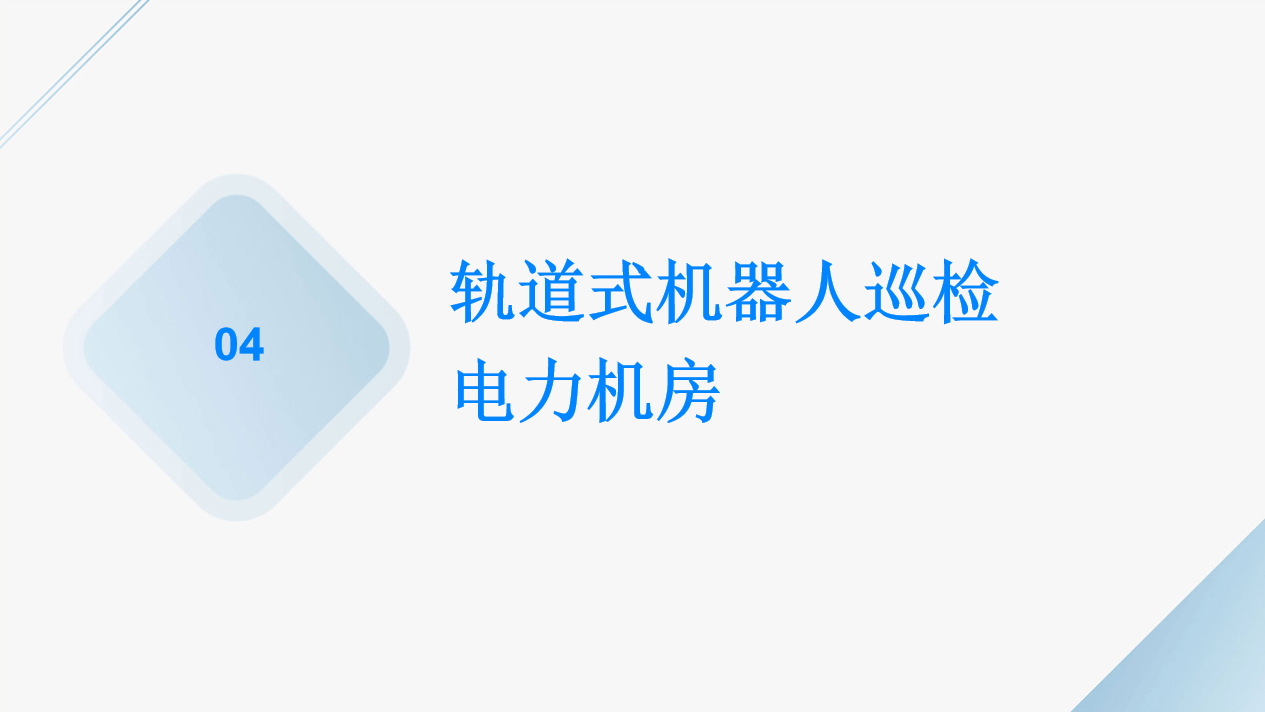 04

轨道式机器人巡检电力机房